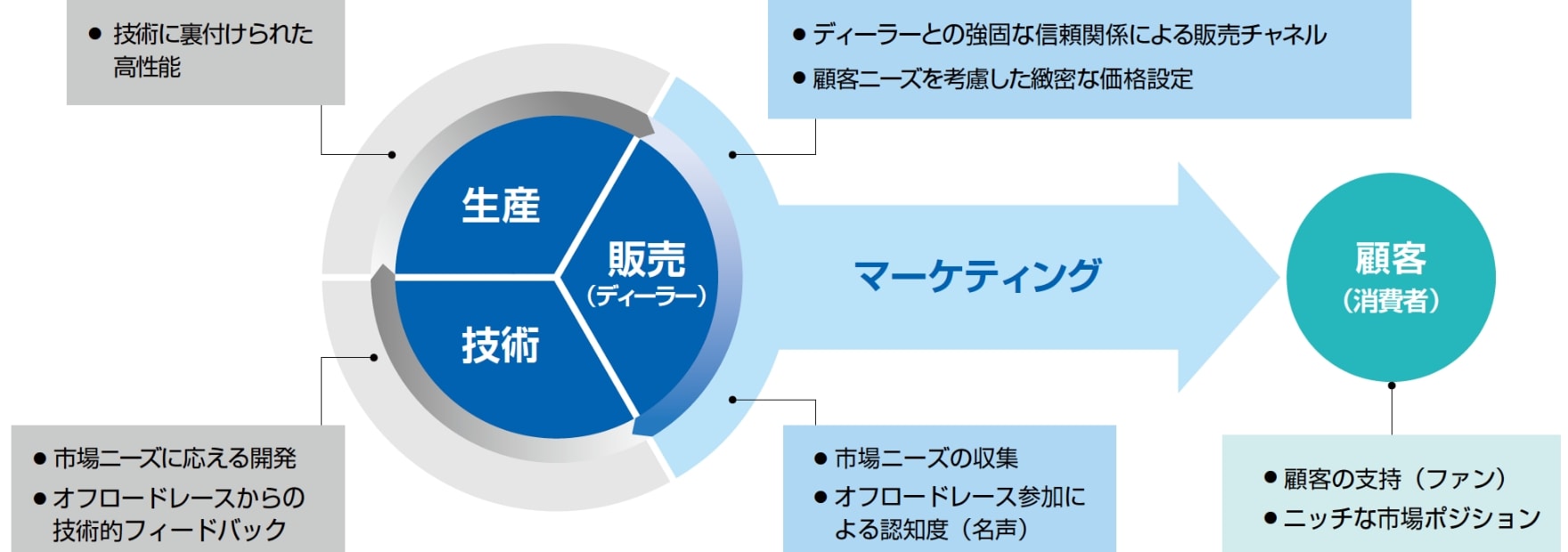 ● 技術に裏付けられた高性能

● ディーラーとの強固な信頼関係による販売チャネル
● 顧客ニーズを考慮した緻密な価格設定

生産

販売
（ディーラー）

技術

マーケティング

顧客
（消費者）

● 市場ニーズに応える開発
● オフロードレースからの技術的フィードバック

● 市場ニーズの収集
● オフロードレース参加による認知度（名声）

● 顧客の支持（ファン）
● ニッチな市場ポジション